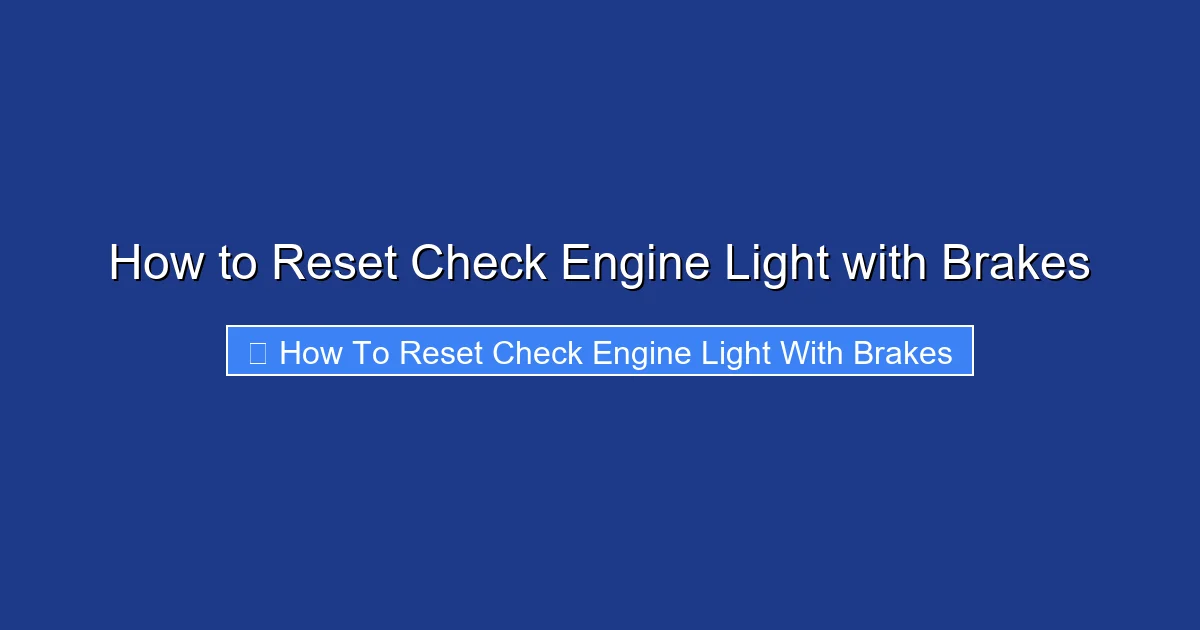 How to Reset Check Engine Light with Brakes

How To Reset Check Engine Light With Brakes